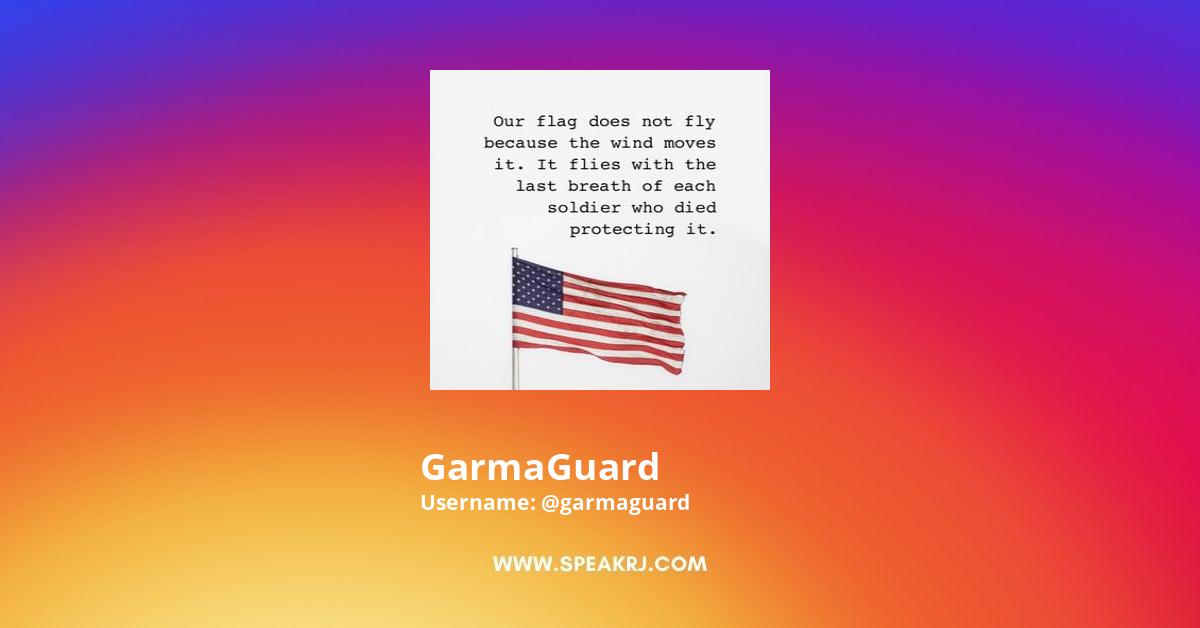 Our flag does not fly because the wind moves it. It flies with the last breath of each soldier who died protecting it.

GarmaGuard
Username: @garmaguard

WWW.SPEAKRJ.COM